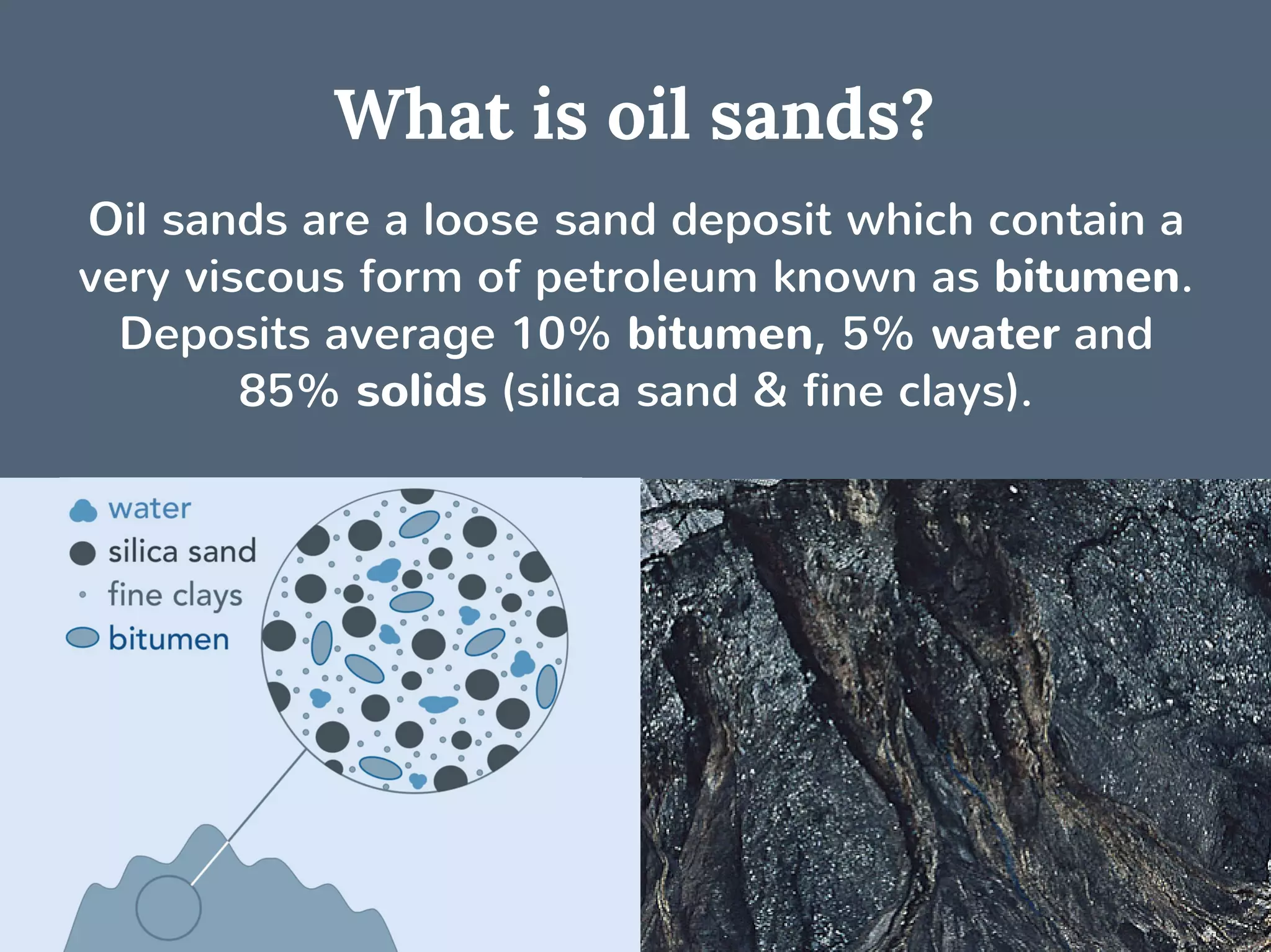 What is oil sands?

Oil sands are a loose sand deposit which contain a very viscous form of petroleum known as bitumen. Deposits average 10% bitumen, 5% water and 85% solids (silica sand & fine clays).

water
silica sand
fine clays
bitumen